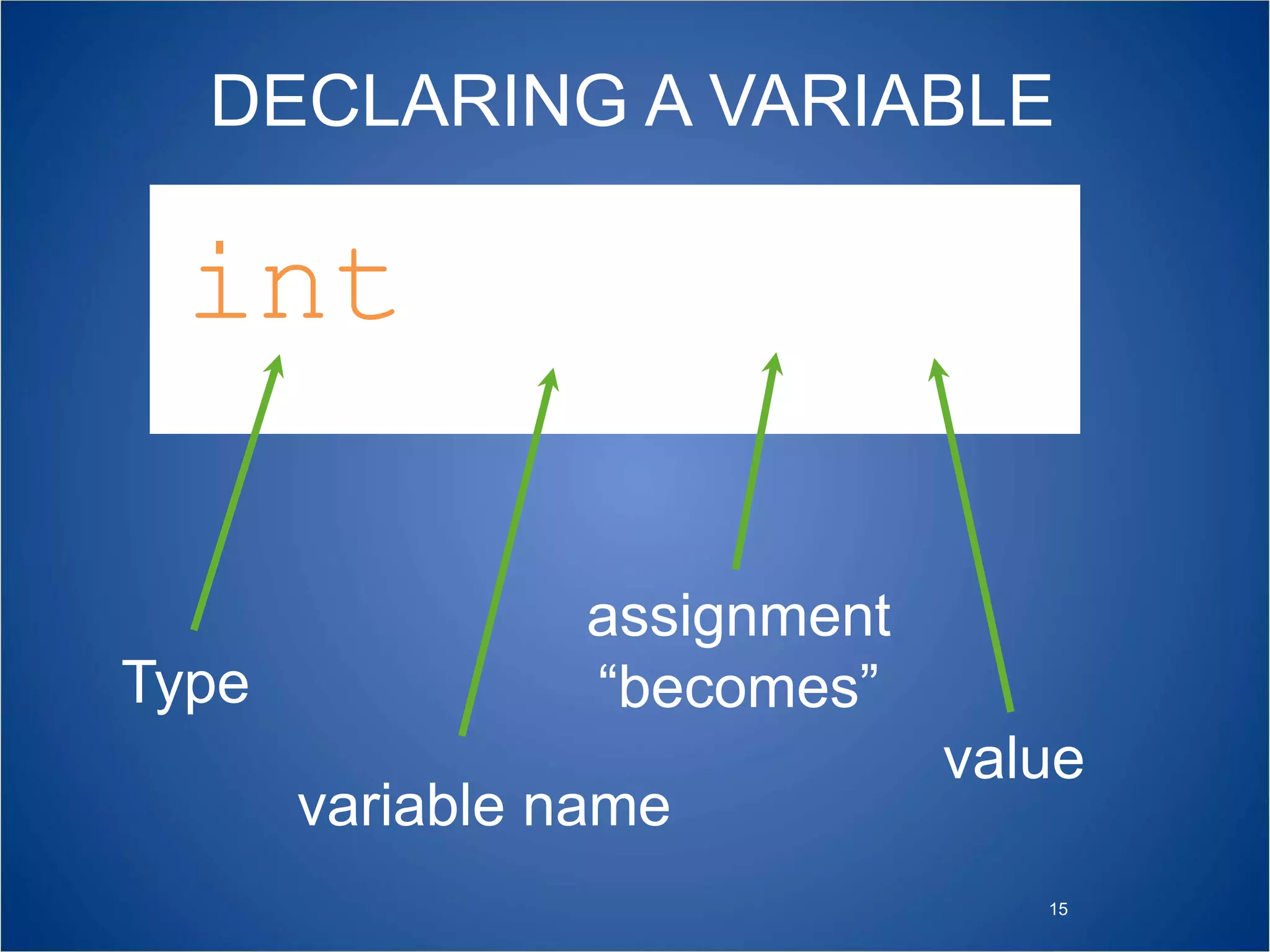 DECLARING A VARIABLE

int

Type

variable name

assignment
“becomes”

value

15